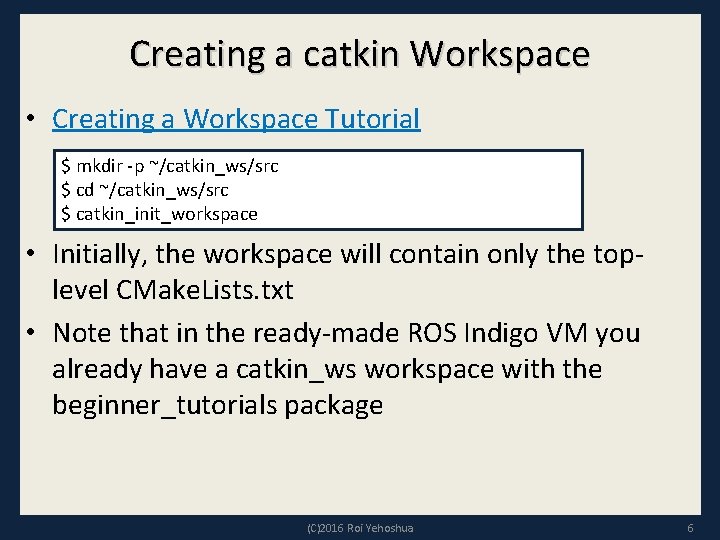 Creating a catkin Workspace

• Creating a Workspace Tutorial

$ mkdir -p ~/catkin_ws/src
$ cd ~/catkin_ws/src
$ catkin_init_workspace

• Initially, the workspace will contain only the top-level CMakeLists.txt

• Note that in the ready-made ROS Indigo VM you already have a catkin_ws workspace with the beginner_tutorials package

(C)2016 Roi Yehoshua

6